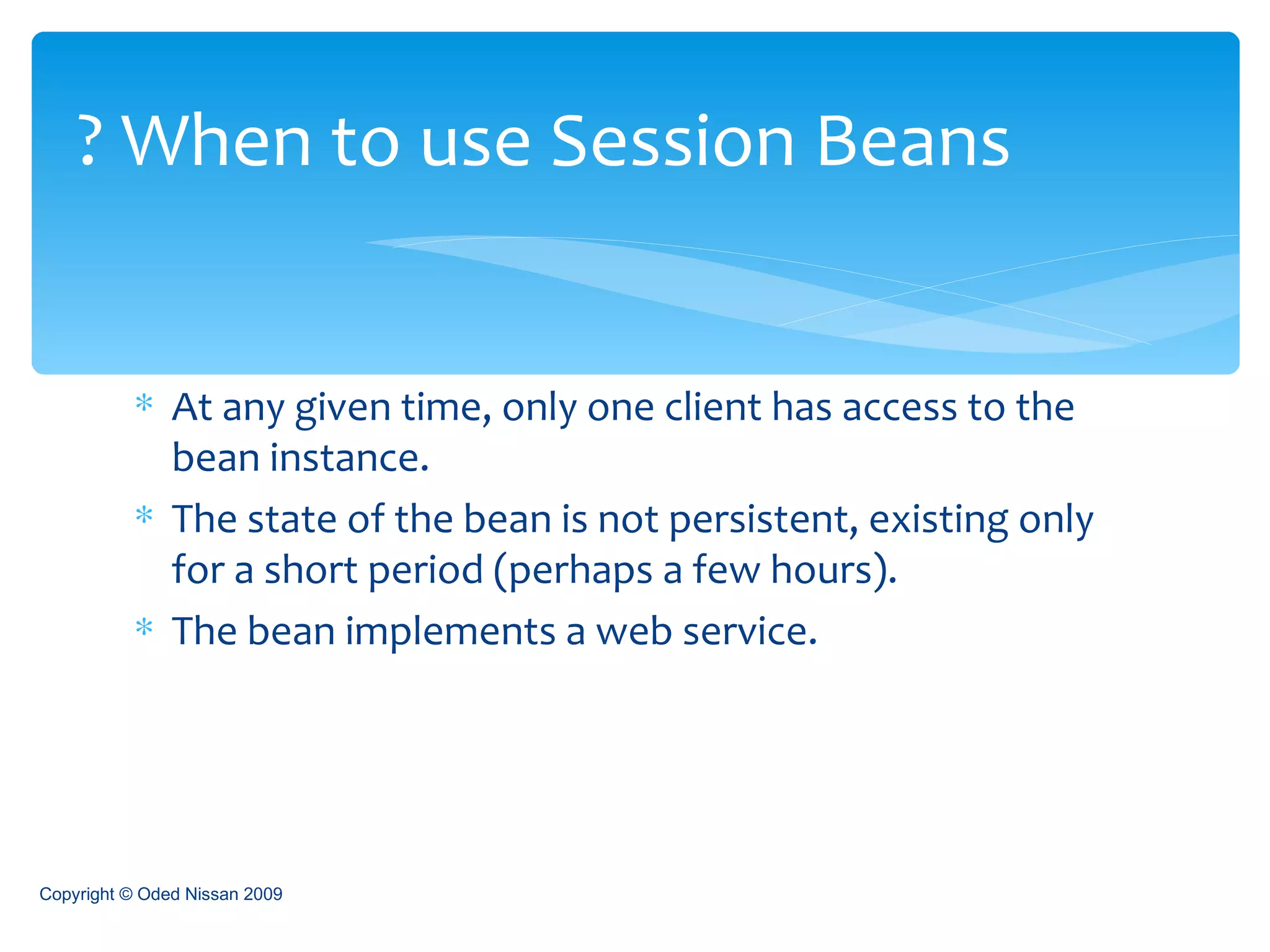 ? When to use Session Beans

* At any given time, only one client has access to the bean instance.
* The state of the bean is not persistent, existing only for a short period (perhaps a few hours).
* The bean implements a web service.

Copyright © Oded Nissan 2009